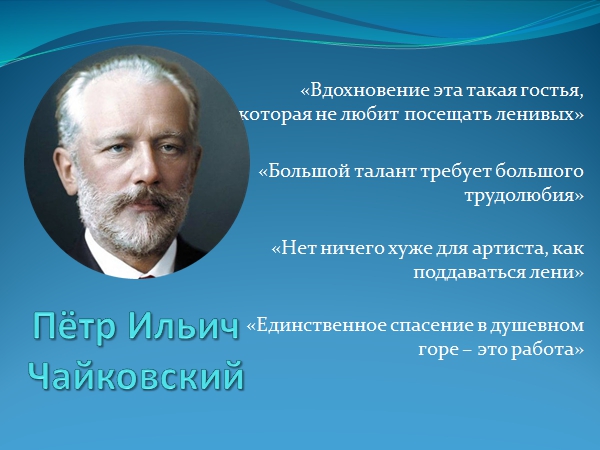 «Вдохновение эта такая гостья, которая не любит посещать ленивых»

«Большой талант требует большого трудолюбия»

«Нет ничего хуже для артиста, как поддаваться лени»

«Единственное спасение в душевном горе – это работа»

Пётр Ильич Чайковский